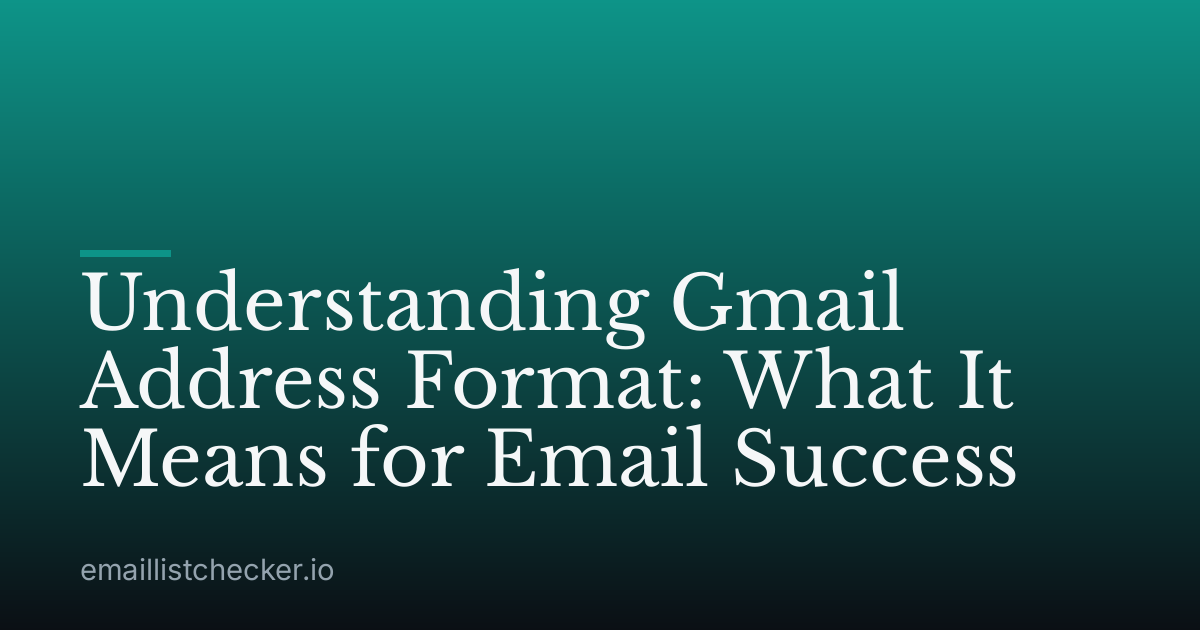 Understanding Gmail Address Format: What It Means for Email Success

emaillistchecker.io